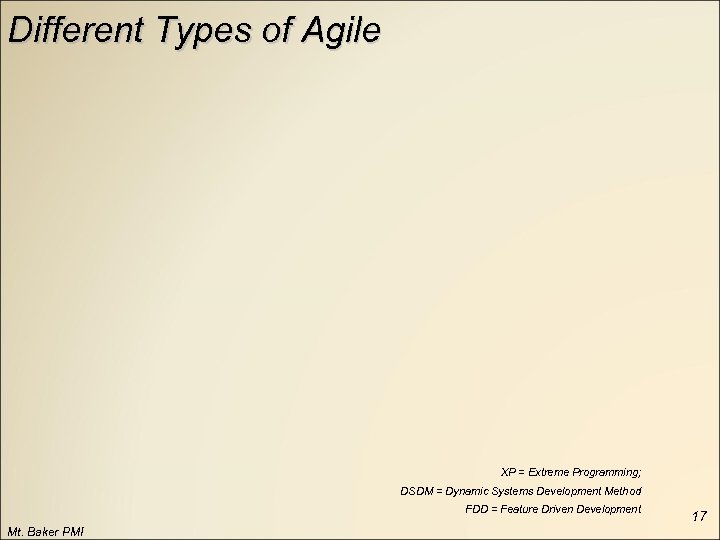 Different Types of Agile

XP = Extreme Programming;
DSDM = Dynamic Systems Development Method
FDD = Feature Driven Development

17

Mt. Baker PMI